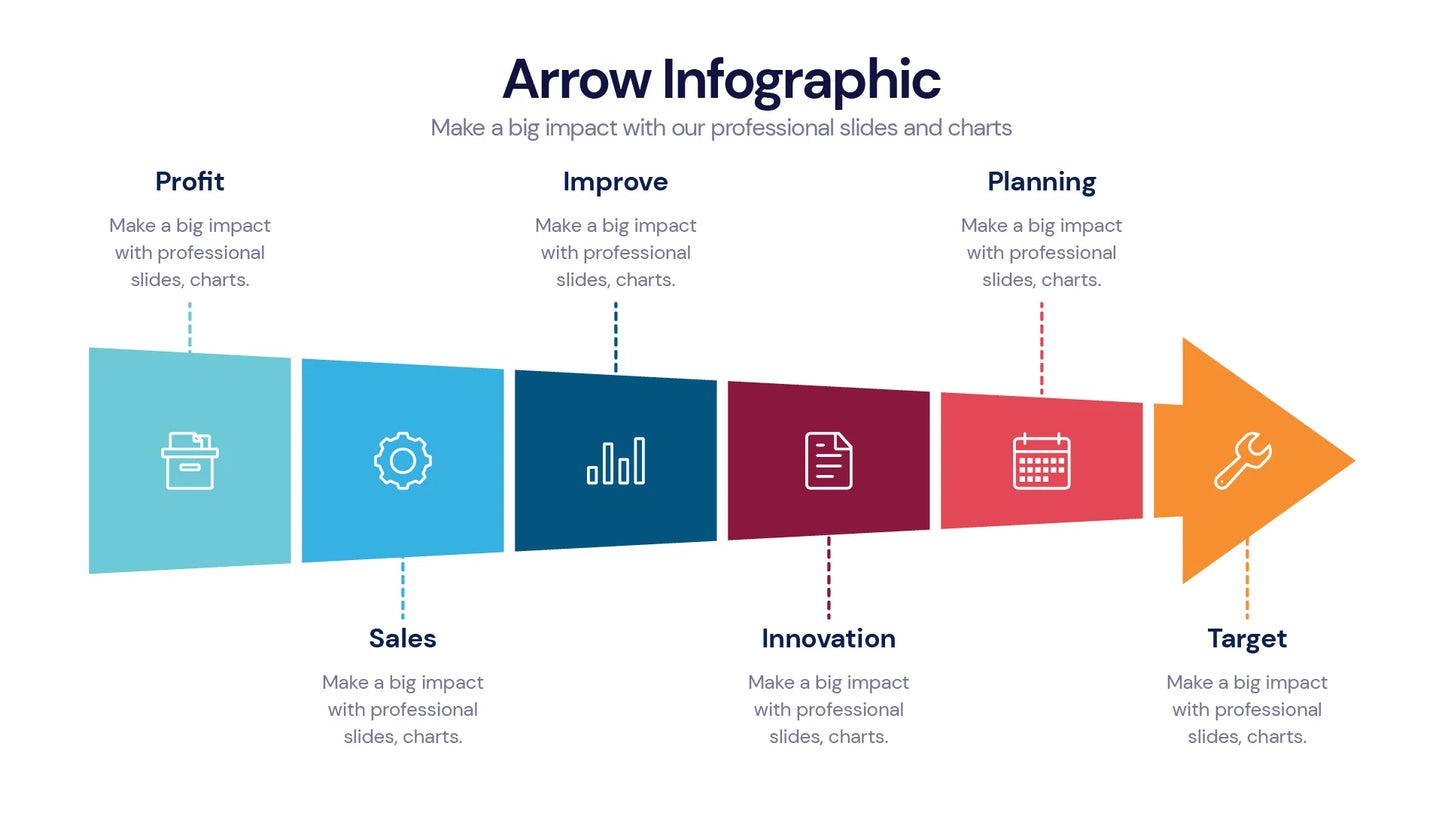 Arrow Infographic

Make a big impact with our professional slides and charts

Profit

Make a big impact with professional slides, charts.

Improve

Make a big impact with professional slides, charts.

Planning

Make a big impact with professional slides, charts.

Sales

Make a big impact with professional slides, charts.

Innovation

Make a big impact with professional slides, charts.

Target

Make a big impact with professional slides, charts.